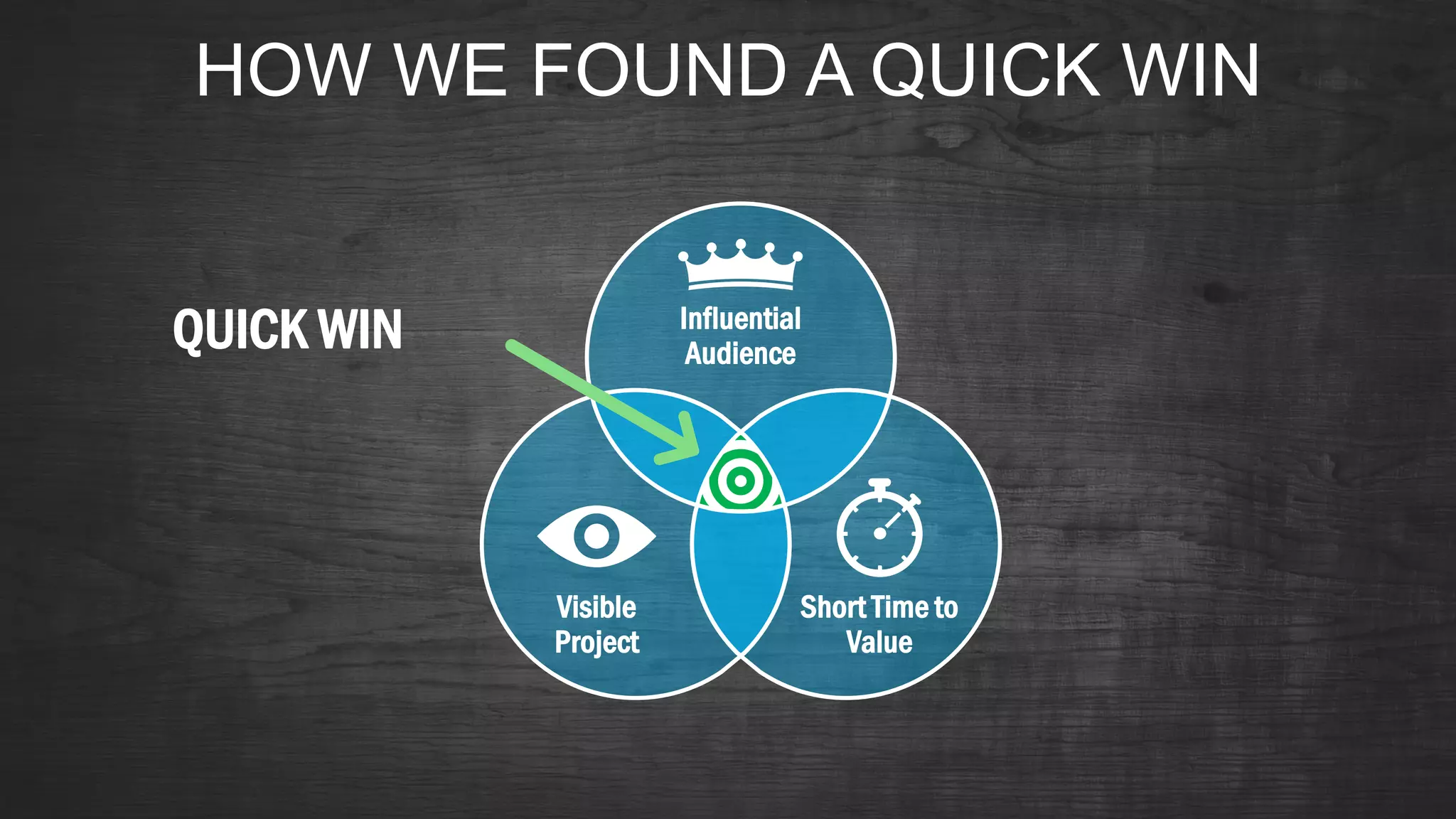 HOW WE FOUND A QUICK WIN

QUICK WIN

Influential Audience

Visible Project

Short Time to Value